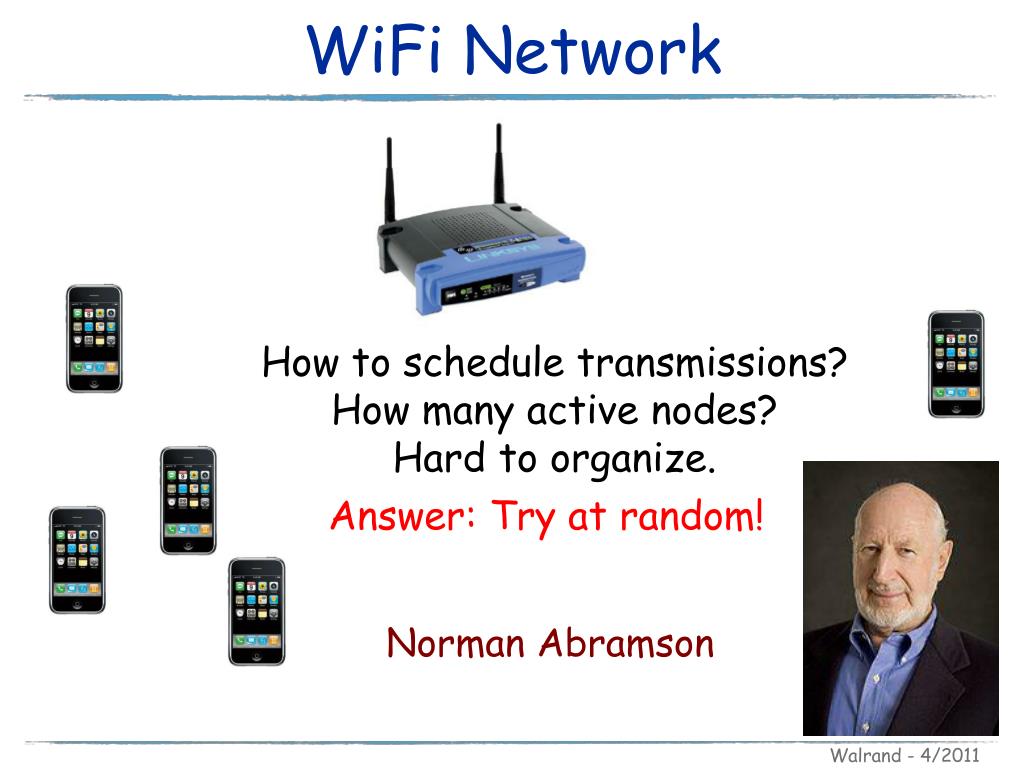 WiFi Network

How to schedule transmissions?
How many active nodes?
Hard to organize.

Answer: Try at random!

Norman Abramson

Walrand - 4/2011